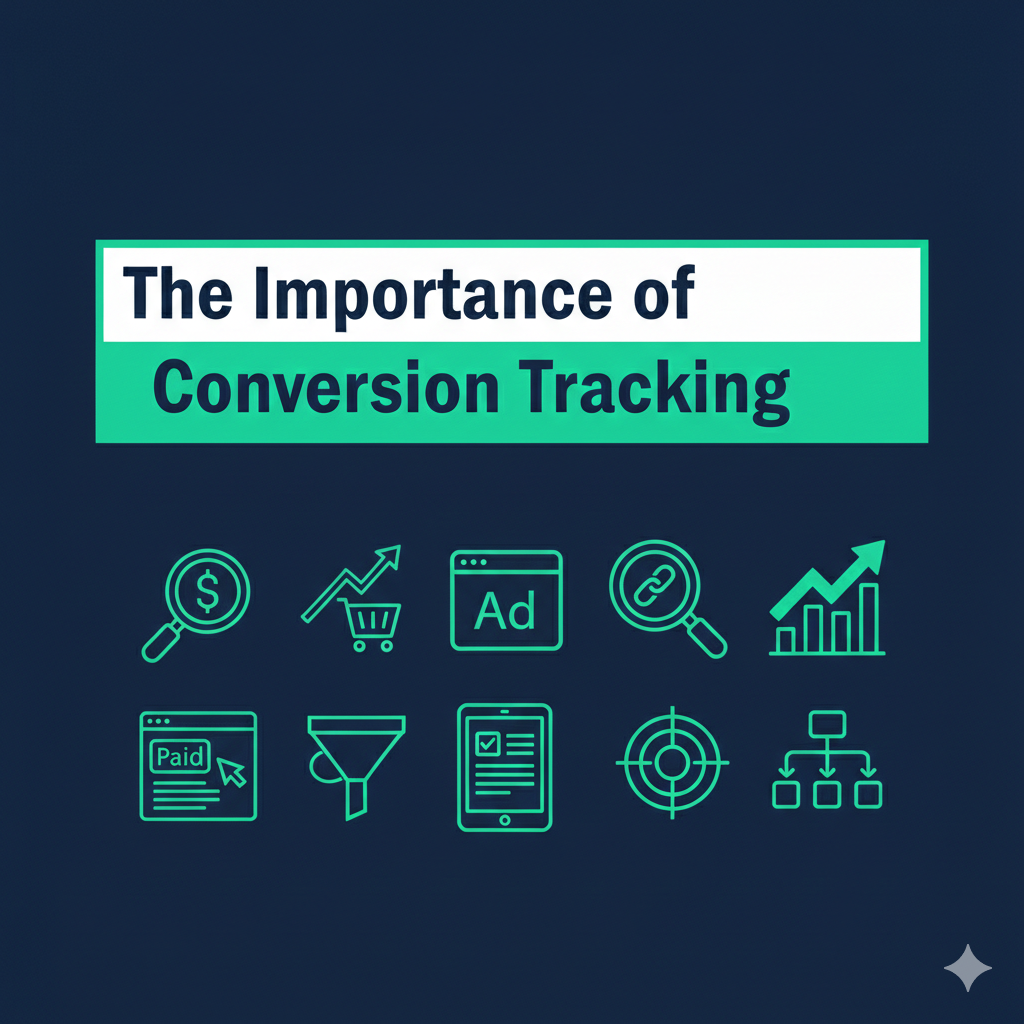 The Importance of
Conversion Tracking

$

Ad

Paid